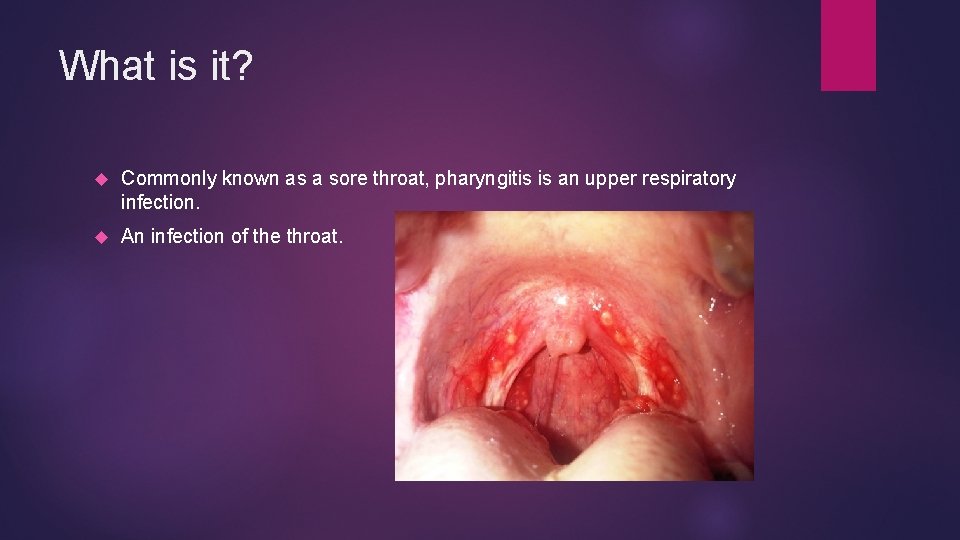 What is it?

• Commonly known as a sore throat, pharyngitis is an upper respiratory infection.

• An infection of the throat.